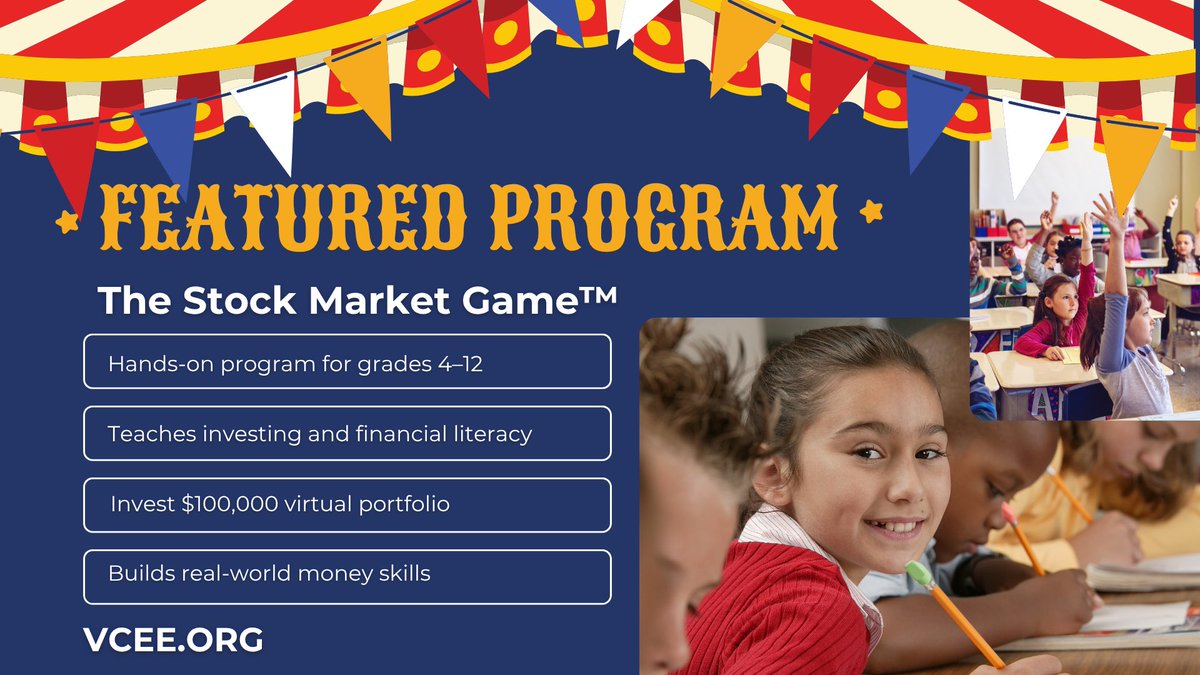 FEATURED PROGRAM

The Stock Market Game™

Hands-on program for grades 4–12

Teaches investing and financial literacy

Invest \$100,000 virtual portfolio

Builds real-world money skills

VCEE.ORG